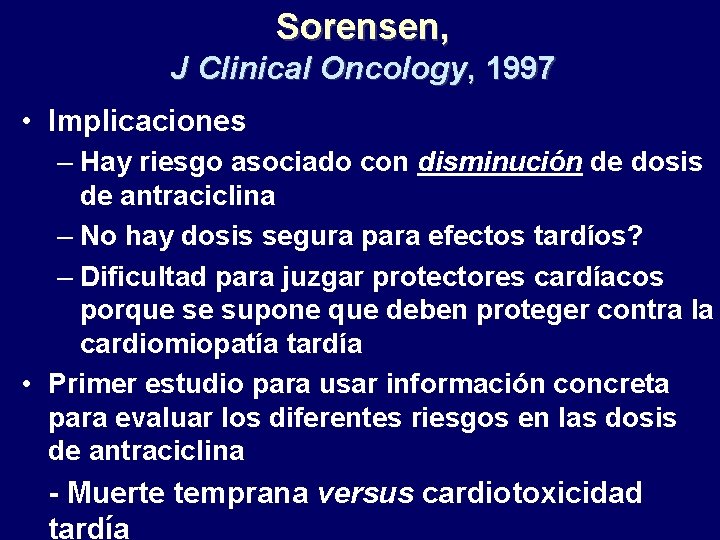 Sorensen,
J Clinical Oncology, 1997

• Implicaciones
– Hay riesgo asociado con disminución de dosis de antraciclina
– No hay dosis segura para efectos tardíos?
– Dificultad para juzgar protectores cardíacos porque se supone que deben proteger contra la cardiomiopatía tardía
• Primer estudio para usar información concreta para evaluar los diferentes riesgos en las dosis de antraciclina
- Muerte temprana versus cardiotoxicidad tardía